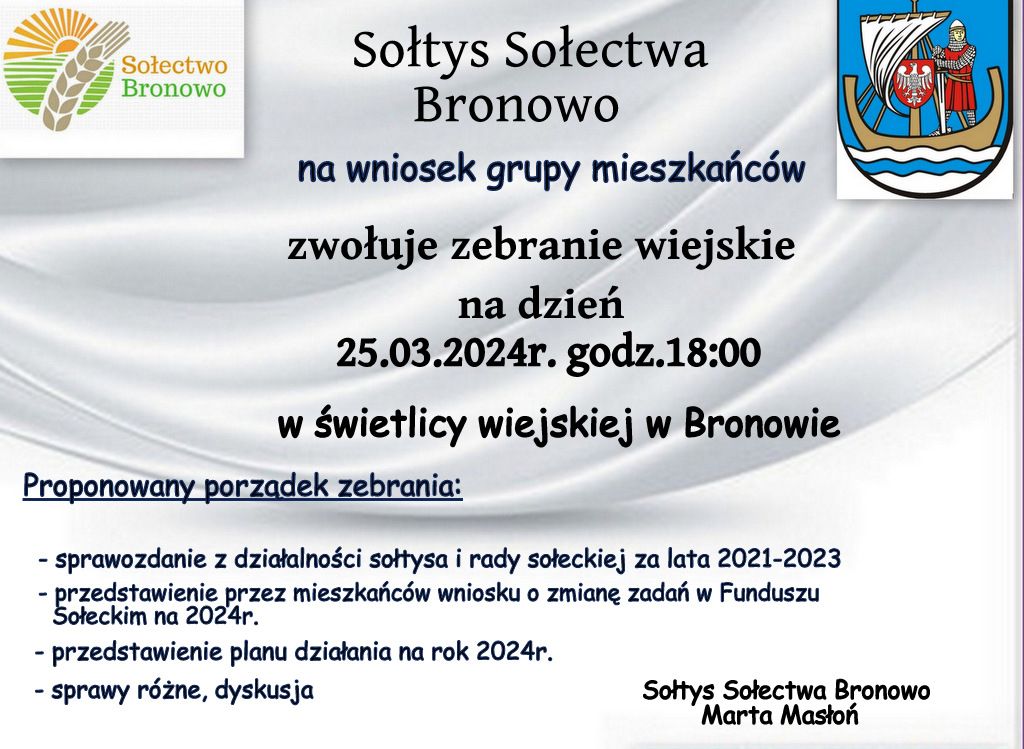 Sołectwo Bronowo

Sołtys Sołectwa Bronowo

na wniosek grupy mieszkańców

zwołuje zebranie wiejskie

na dzień
25.03.2024r. godz.18:00

w świetlicy wiejskiej w Bronowie

Proponowany porządek zebrania:

- sprawozdanie z działalności sołtysa i rady sołeckiej za lata 2021-2023
- przedstawienie przez mieszkańców wniosku o zmianę zadań w Funduszu Sołeckim na 2024r.
- przedstawienie planu działania na rok 2024r.
- sprawy różne, dyskusja

Sołtys Sołectwa Bronowo
Marta Masłoń